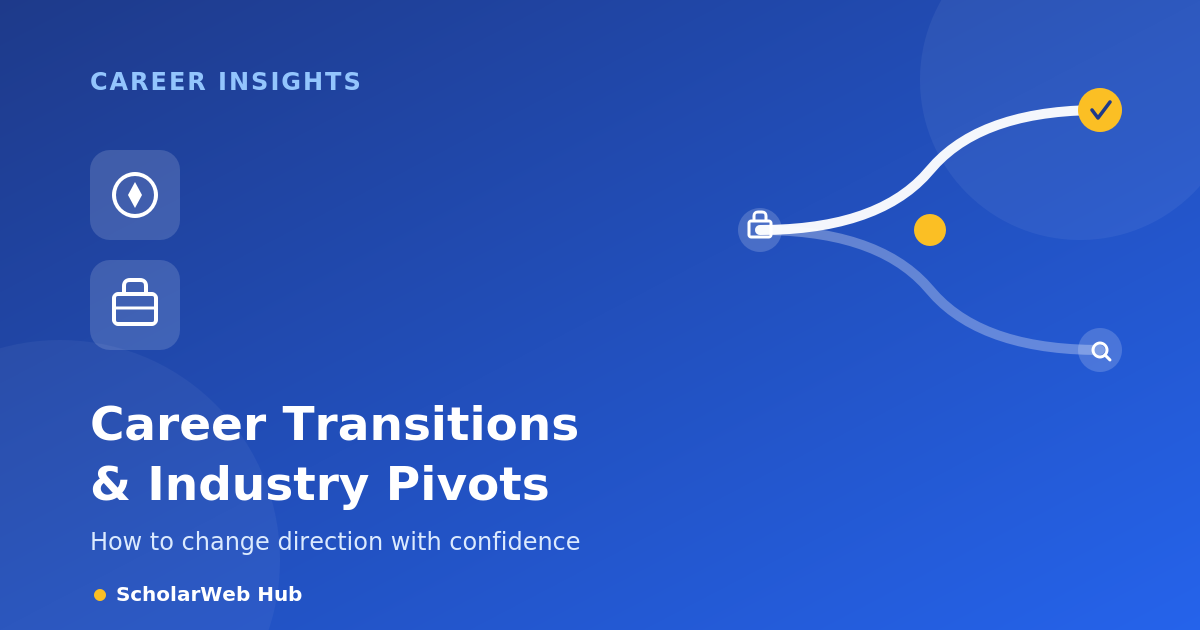 CAREER INSIGHTS

Career Transitions
& Industry Pivots

How to change direction with confidence

ScholarWeb Hub